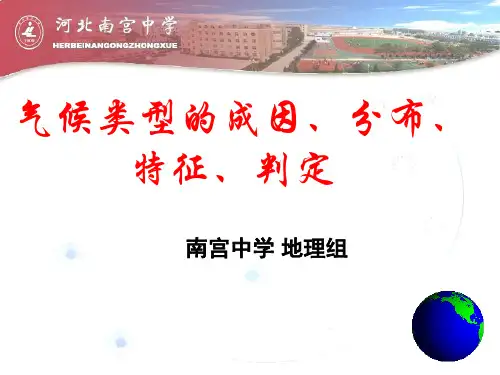 河北南宫中学
HERBEINANGONGZHONGXUE

气候类型的成因、分布、特征、判定

南宫中学 地理组